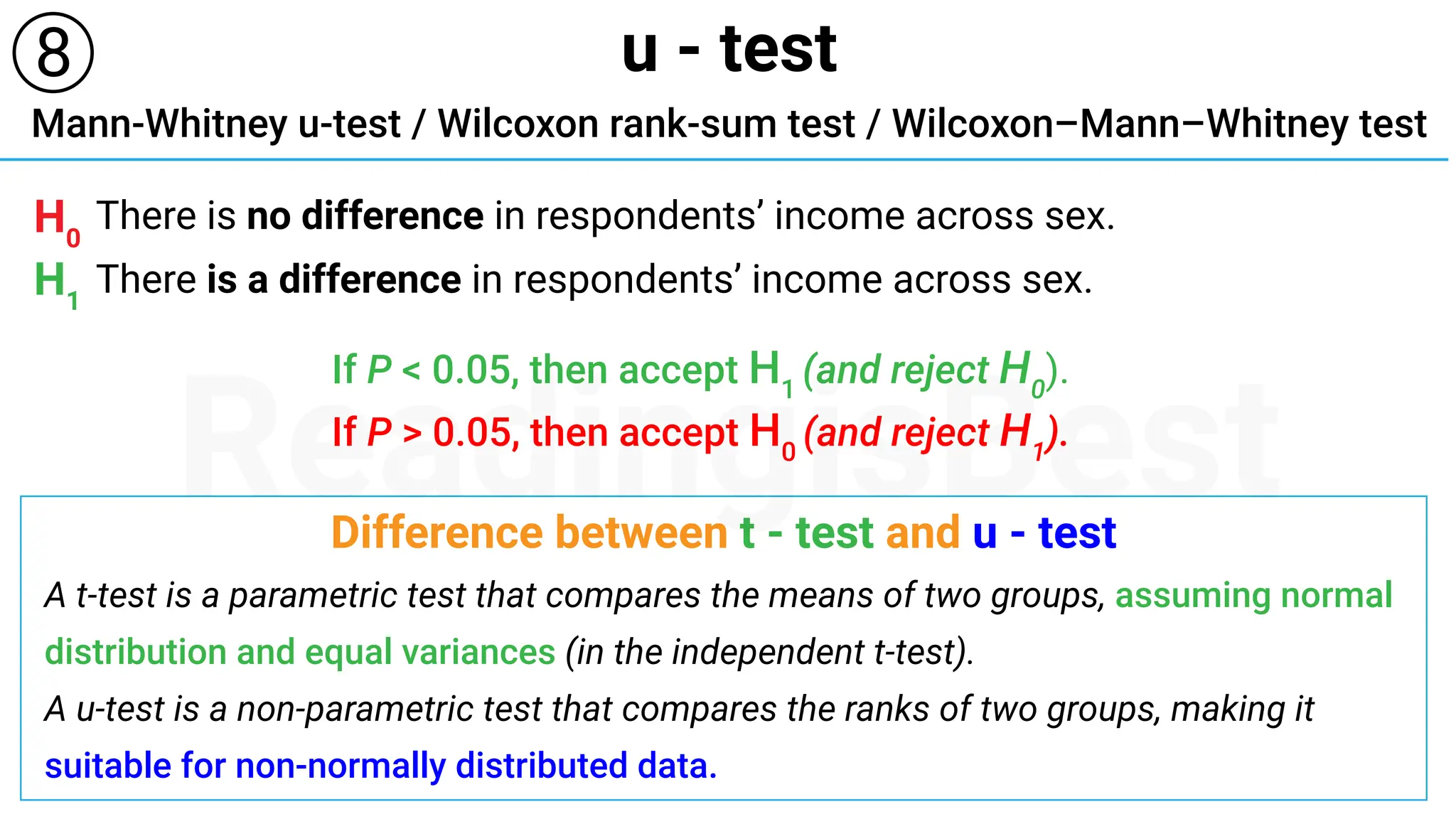 ⑧ u - test

Mann-Whitney u-test / Wilcoxon rank-sum test / Wilcoxon–Mann–Whitney test

$H_0$ There is no difference in respondents' income across sex.
$H_1$ There is a difference in respondents' income across sex.

If $P < 0.05$, then accept $H_1$ (and reject $H_0$).
If $P > 0.05$, then accept $H_0$ (and reject $H_1$).

ReadingisBest

Difference between t - test and u - test

A t-test is a parametric test that compares the means of two groups, assuming normal distribution and equal variances (in the independent t-test).

A u-test is a non-parametric test that compares the ranks of two groups, making it suitable for non-normally distributed data.